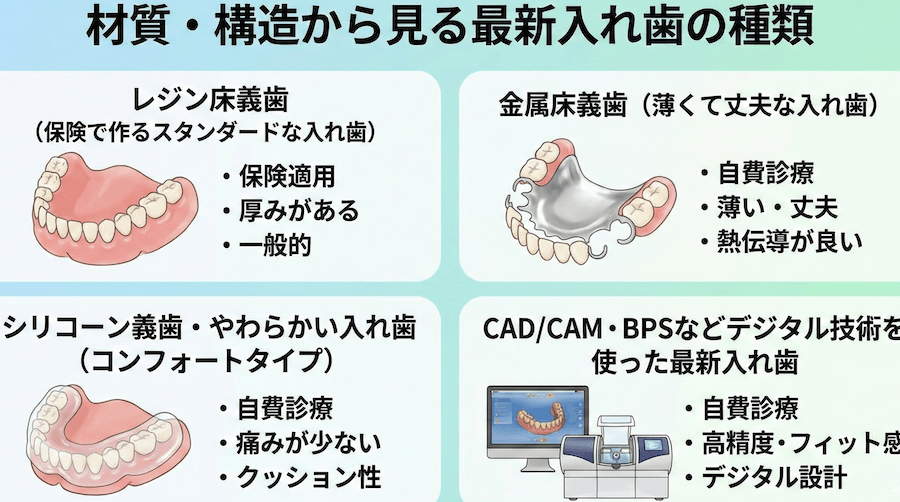 材質・構造から見る最新入れ歯の種類

レジン床義歯
（保険で作るスタンダードな入れ歯）

・保険適用
・厚みがある
・一般的

金属床義歯（薄くて丈夫な入れ歯）

・自費診療
・薄い・丈夫
・熱伝導が良い

シリコーン義歯・やわらかい入れ歯
（コンフォートタイプ）

・自費診療
・痛みが少ない
・クッション性

CAD/CAM・BPSなどデジタル技術を使った最新入れ歯

・自費診療
・高精度・フィット感
・デジタル設計